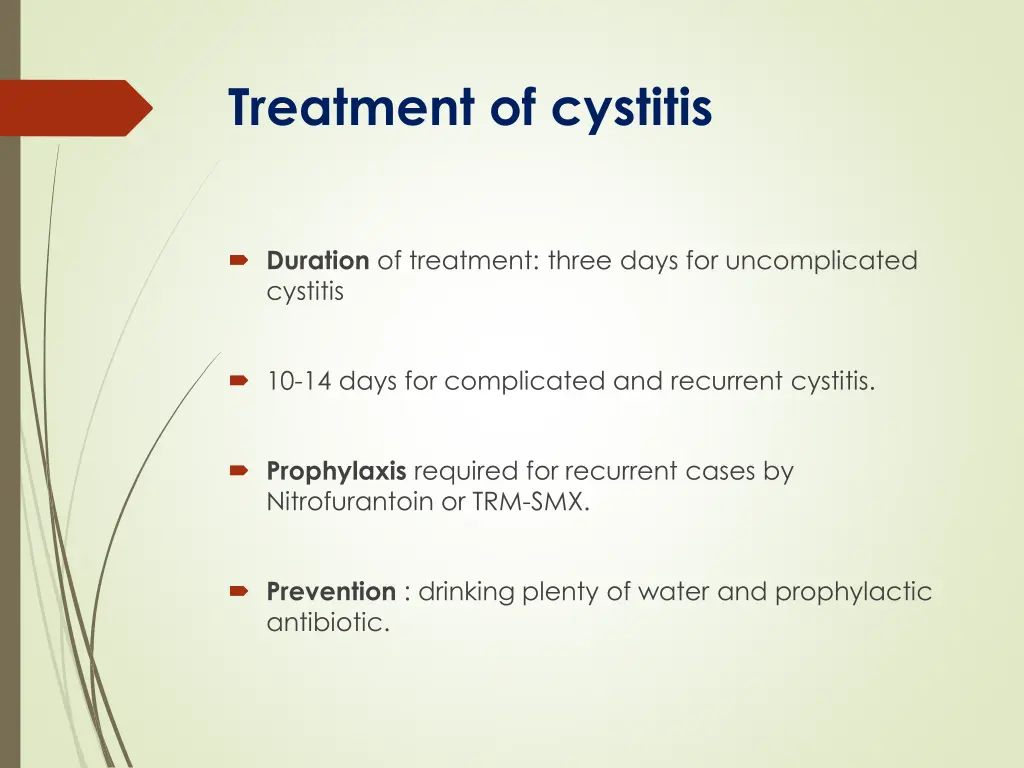 Treatment of cystitis

Duration of treatment: three days for uncomplicated cystitis

10-14 days for complicated and recurrent cystitis.

Prophylaxis required for recurrent cases by Nitrofurantoin or TRM-SMX.

Prevention : drinking plenty of water and prophylactic antibiotic.